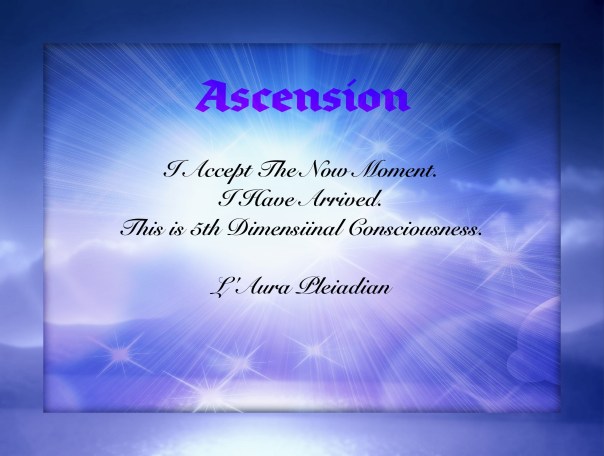 Ascension

I Accept The Now Moment.
I Have Arrived.
This is 5th Dimensiinal Consciousness.

L'Aura Pleiadian